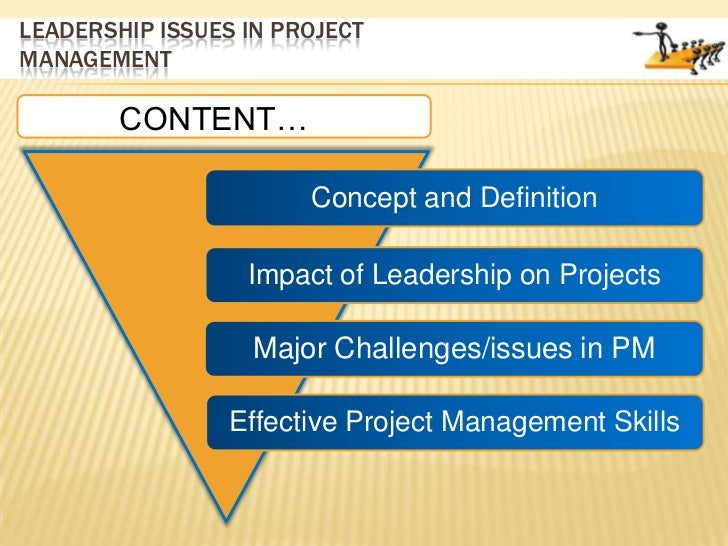 LEADERSHIP ISSUES IN PROJECT MANAGEMENT

CONTENT…

Concept and Definition

Impact of Leadership on Projects

Major Challenges/issues in PM

Effective Project Management Skills